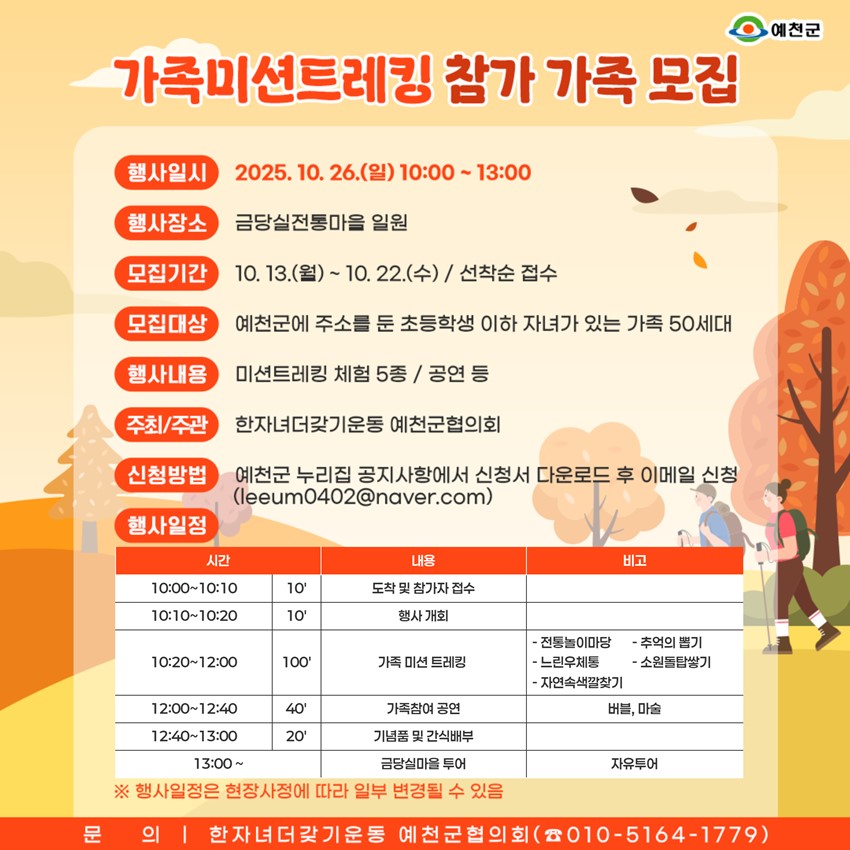 예천군

가족미션트레킹 참가 가족 모집

행사일시 2025. 10. 26.(일) 10:00 ~ 13:00

행사장소 금당실전통마을 일원

모집기간 10. 13.(월) ~ 10. 22.(수) / 선착순 접수

모집대상 예천군에 주소를 둔 초등학생 이하 자녀가 있는 가족 50세대

행사내용 미션트레킹 체험 5종 / 공연 등

주최/주관 한자녀더갖기운동 예천군협의회

신청방법 예천군 누리집 공지사항에서 신청서 다운로드 후 이메일 신청 (leeum0402@naver.com)

행사일정

| 시간 | | 내용 | 비고 |
|---|---|---|---|
| 10:00~10:10 | 10' | 도착 및 참가자 접수 | |
| 10:10~10:20 | 10' | 행사 개회 | |
| 10:20~12:00 | 100' | 가족 미션 트레킹 | - 전통놀이마당 - 추억의 뽑기 - 느린우체통 - 소원돌탑쌓기 - 자연속색깔찾기 |
| 12:00~12:40 | 40' | 가족참여 공연 | 버블, 마술 |
| 12:40~13:00 | 20' | 기념품 및 간식배부 | |
| 13:00 ~ | | 금당실마을 투어 | 자유투어 |

※ 행사일정은 현장사정에 따라 일부 변경될 수 있음

문 의 | 한자녀더갖기운동 예천군협의회(☎010-5164-1779)